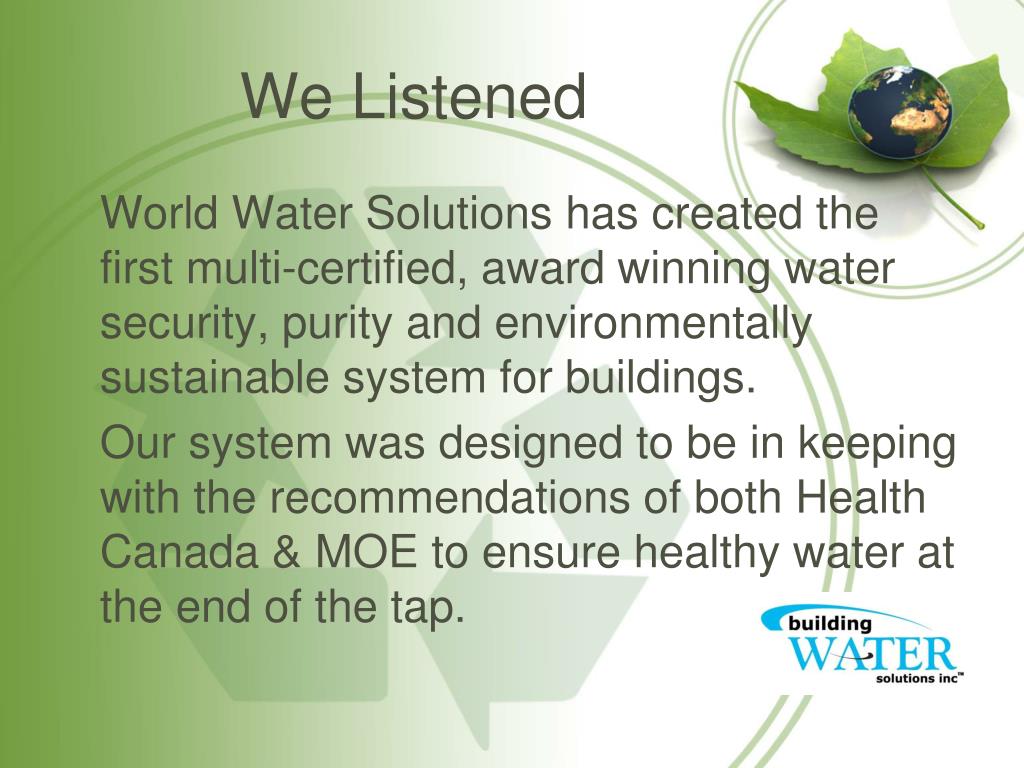 We Listened

World Water Solutions has created the first multi-certified, award winning water security, purity and environmentally sustainable system for buildings.

Our system was designed to be in keeping with the recommendations of both Health Canada & MOE to ensure healthy water at the end of the tap.

building
WATER
solutions inc™